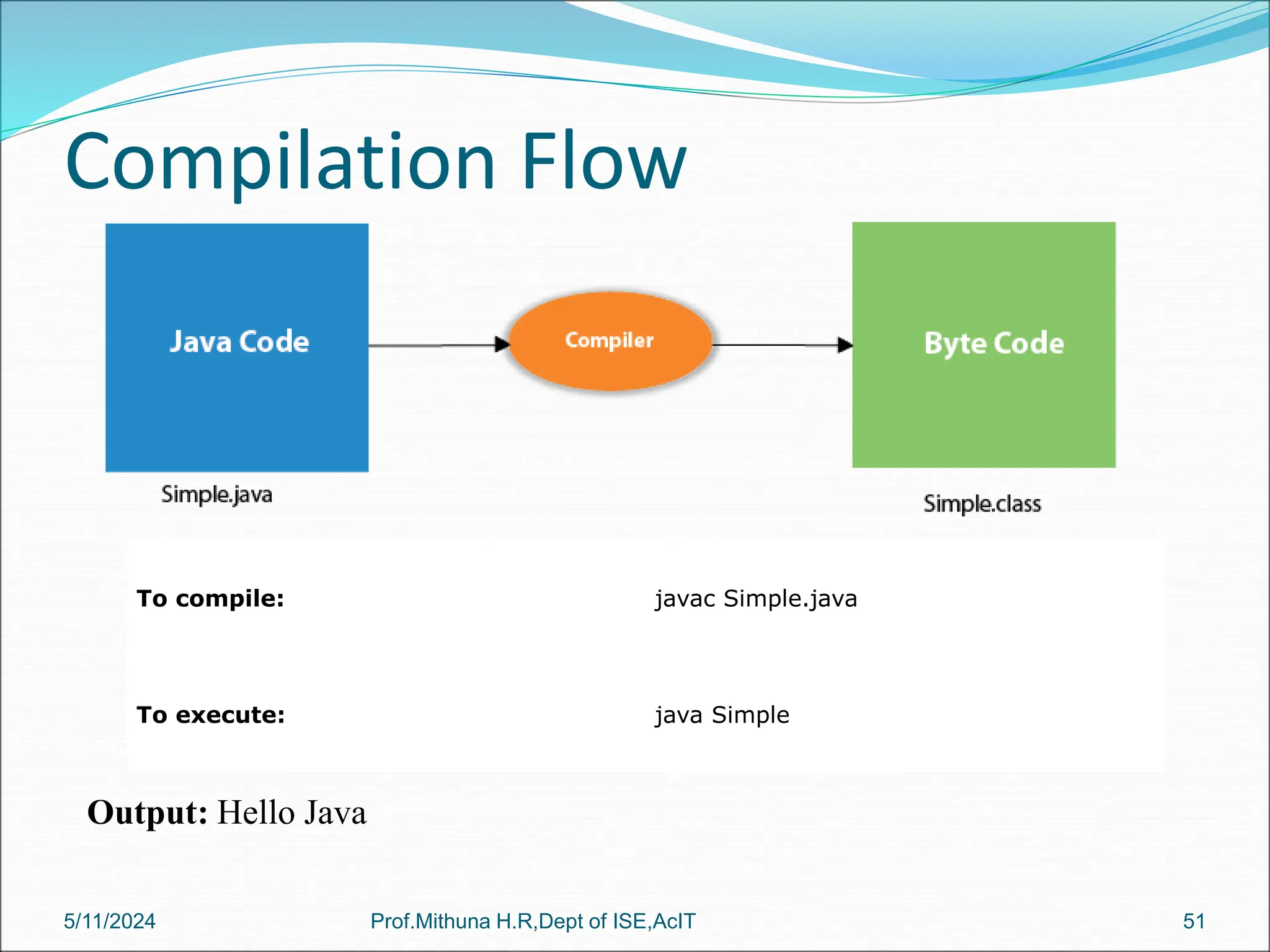 Compilation Flow

Java Code

Compiler

Byte Code

Simple.java

Simple.class

| To compile: | javac Simple.java |
|---|---|
| To execute: | java Simple |

**Output:** Hello Java

5/11/2024

Prof.Mithuna H.R,Dept of ISE,AcIT

51